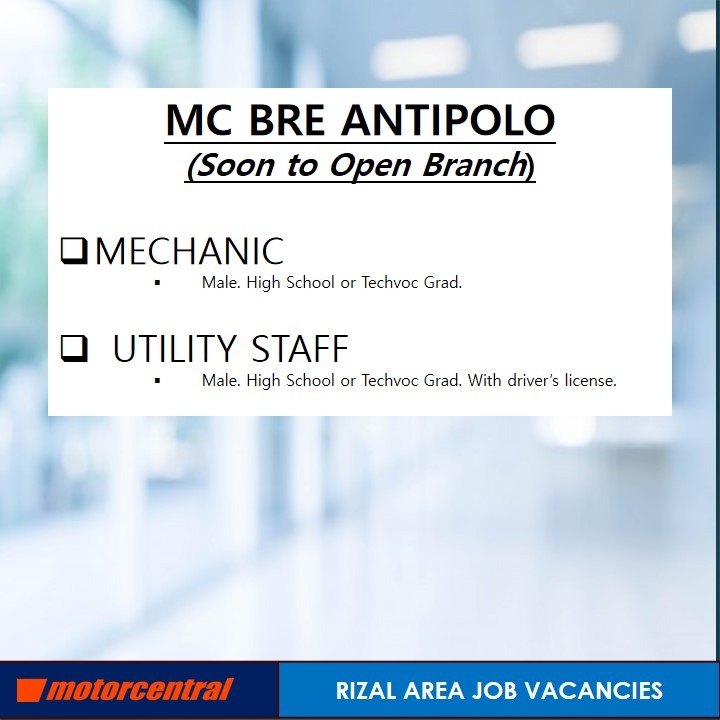 MC BRE ANTIPOLO
(Soon to Open Branch)

❑ MECHANIC
▪ Male. High School or Techvoc Grad.

❑ UTILITY STAFF
▪ Male. High School or Techvoc Grad. With driver's license.

motorcentral

RIZAL AREA JOB VACANCIES